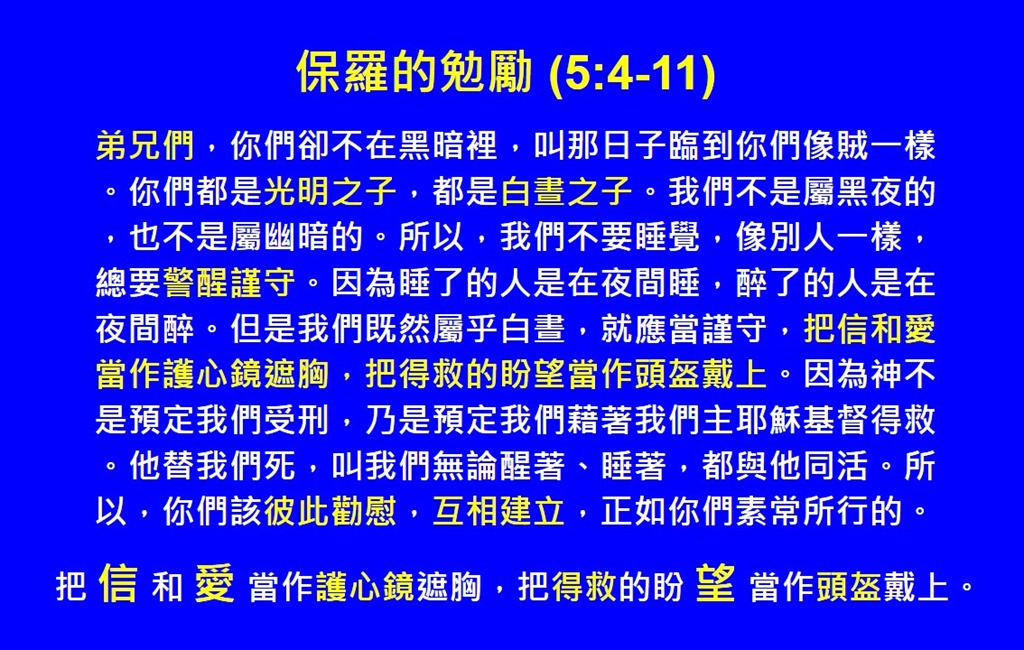 保羅的勉勵 (5:4-11)

弟兄們，你們卻不在黑暗裡，叫那日子臨到你們像賊一樣。你們都是光明之子，都是白晝之子。我們不是屬黑夜的，也不是屬幽暗的。所以，我們不要睡覺，像別人一樣，總要警醒謹守。因為睡了的人是在夜間睡，醉了的人是在夜間醉。但是我們既然屬乎白晝，就應當謹守，把信和愛當作護心鏡遮胸，把得救的盼望當作頭盔戴上。因為神不是預定我們受刑，乃是預定我們藉著我們主耶穌基督得救。他替我們死，叫我們無論醒著、睡著，都與他同活。所以，你們該彼此勸慰，互相建立，正如你們素常所行的。

把 信 和 愛 當作護心鏡遮胸，把得救的盼 望 當作頭盔戴上。